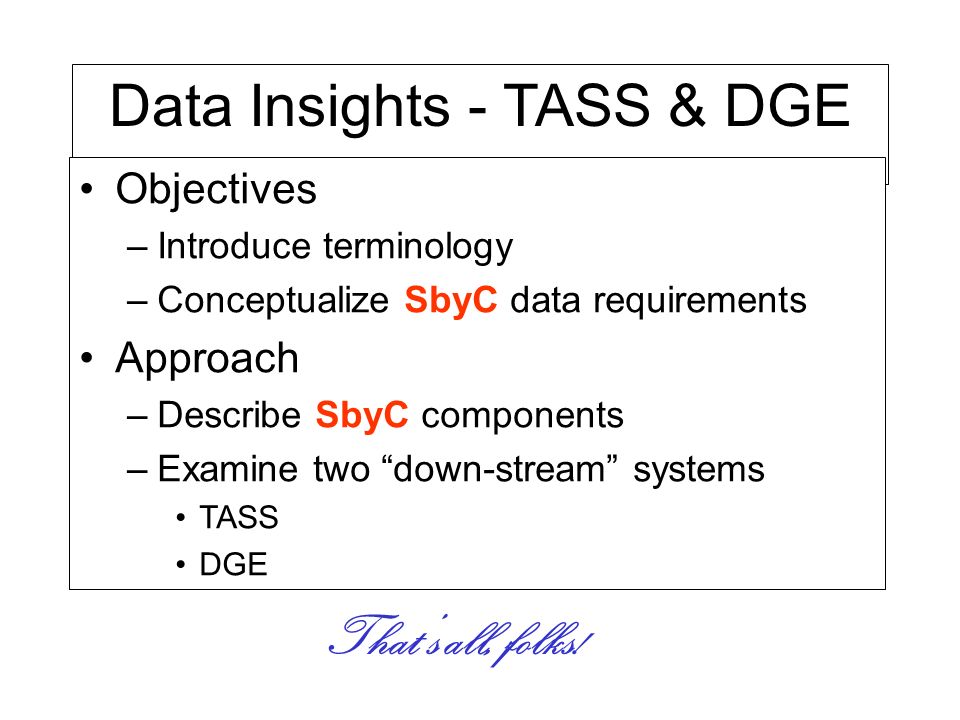 Data Insights - TASS & DGE

• Objectives
– Introduce terminology
– Conceptualize SbyC data requirements

• Approach
– Describe SbyC components
– Examine two “down-stream” systems
• TASS
• DGE

That's all, folks!